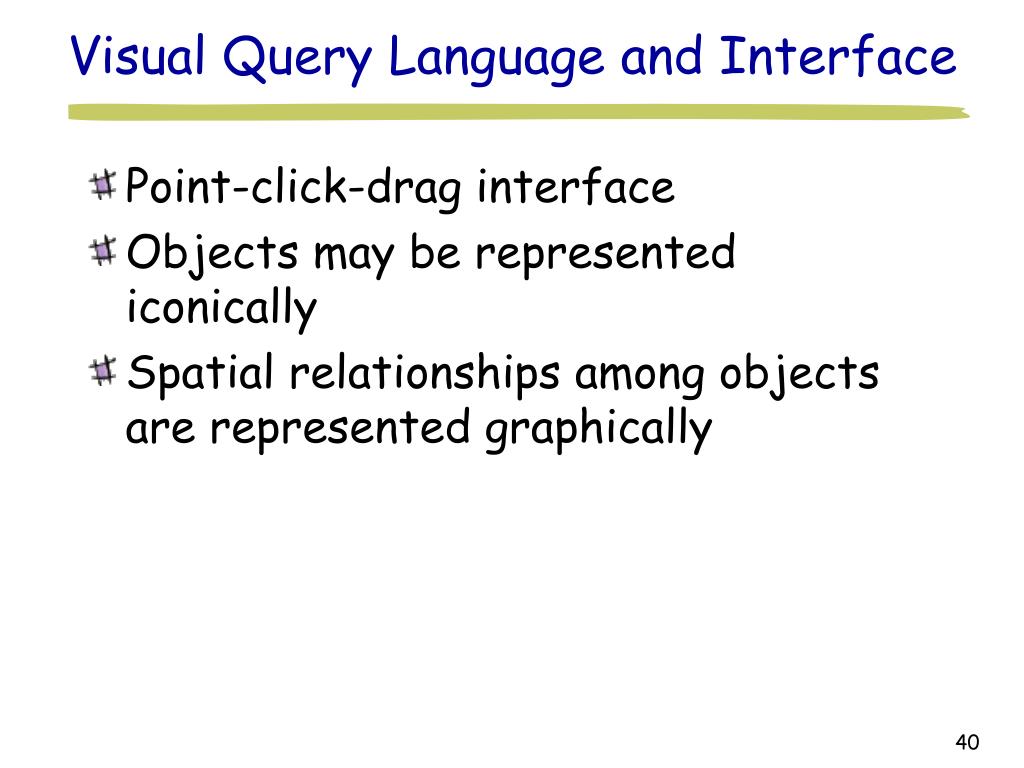 Visual Query Language and Interface

Point-click-drag interface

Objects may be represented iconically

Spatial relationships among objects are represented graphically

40